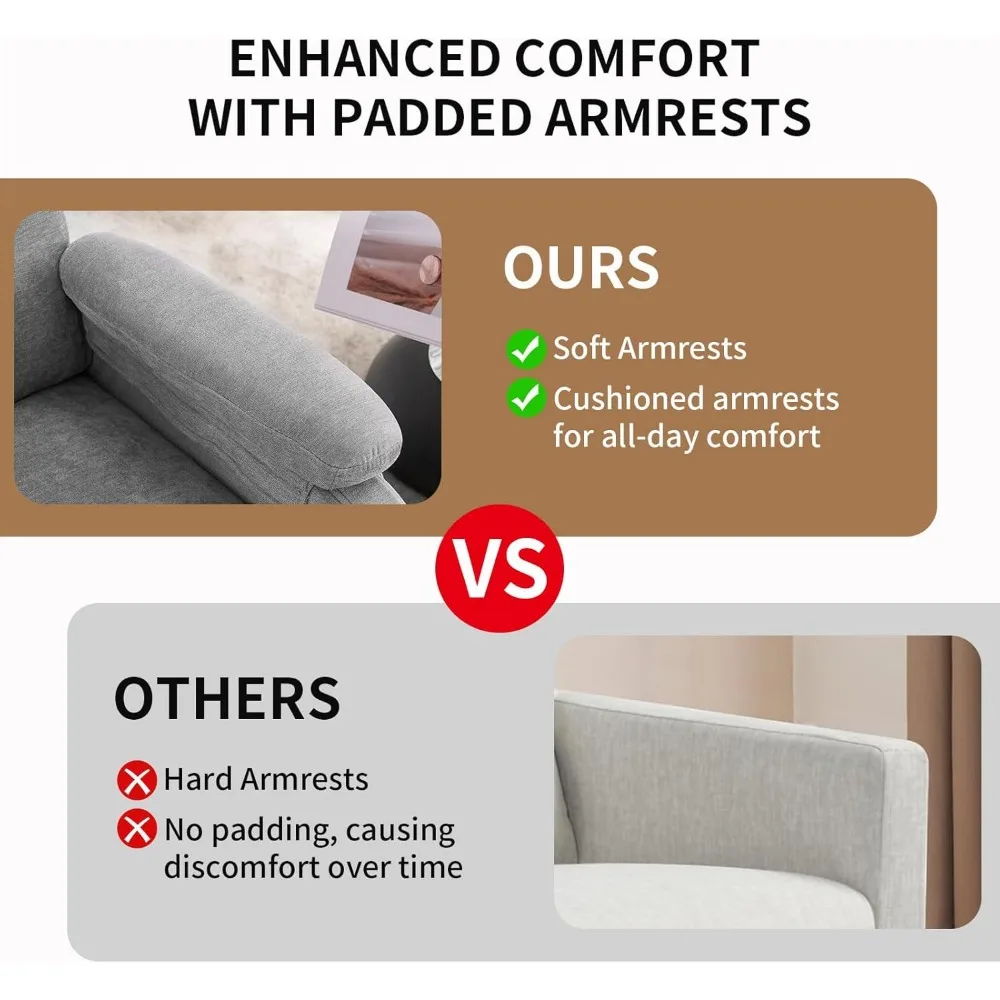 ENHANCED COMFORT WITH PADDED ARMRESTS

OURS

Soft Armrests

Cushioned armrests for all-day comfort

VS

OTHERS

Hard Armrests

No padding, causing discomfort over time